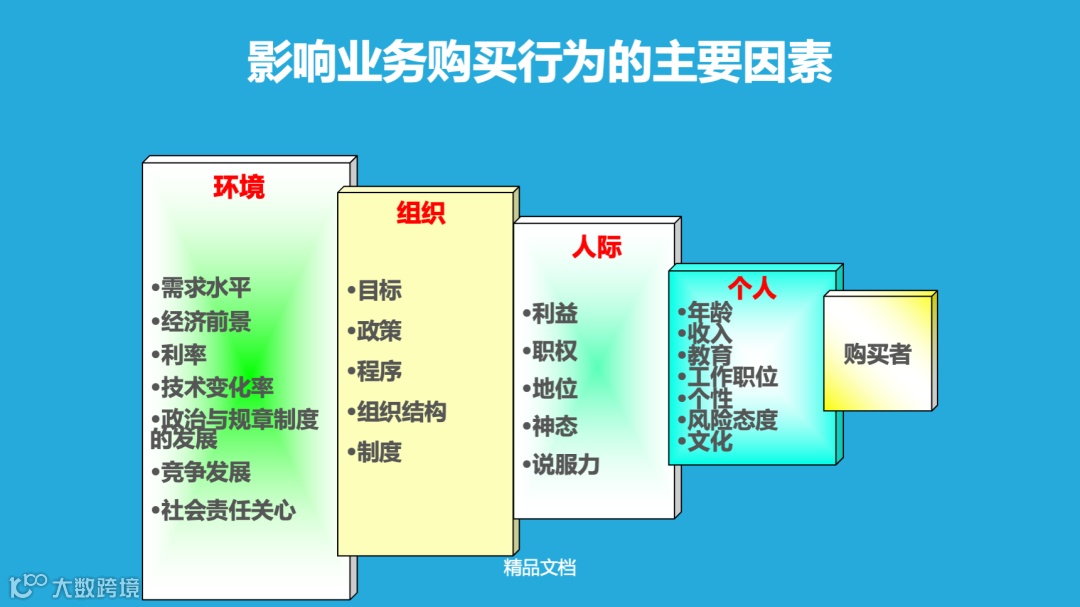 影响业务购买行为的主要因素

环境

•需求水平
•经济前景
•利率
•技术变化率
•政治与规章制度的发展
•竞争发展
•社会责任关心

组织

•目标
•政策
•程序
•组织结构
•制度

人际

•利益
•职权
•地位
•神态
•说服力

个人

•年龄
•收入
•教育
•工作职位
•个性
•风险态度
•文化

购买者

精品文档

大数跨境